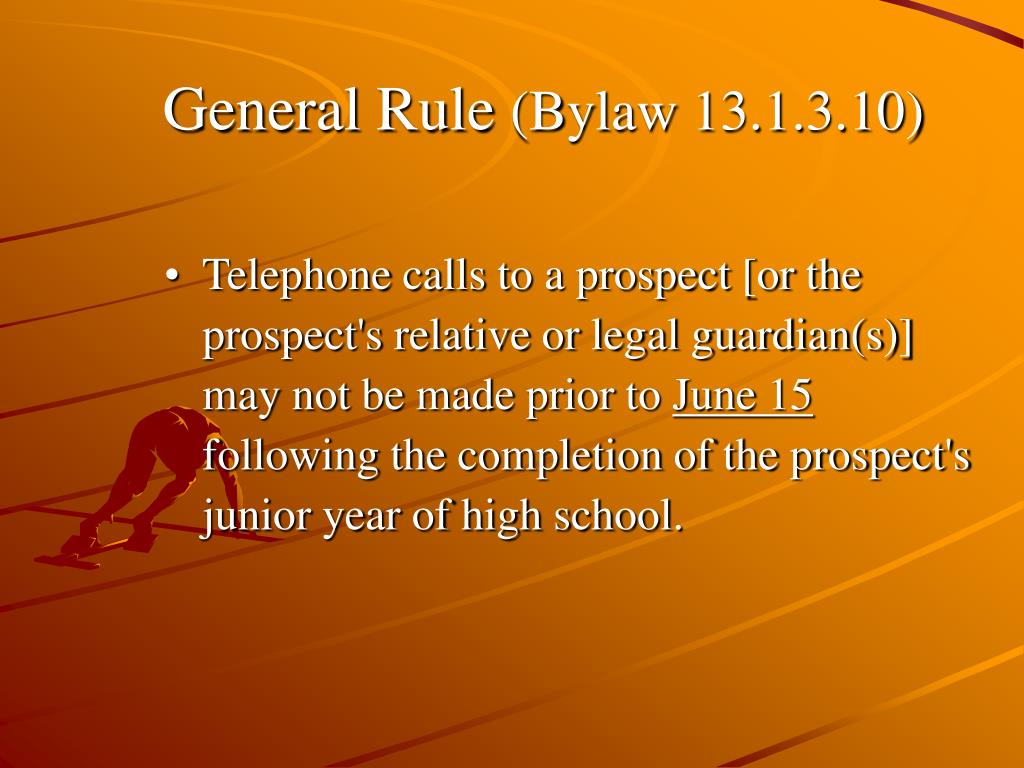 General Rule (Bylaw 13.1.3.10)

• Telephone calls to a prospect [or the prospect's relative or legal guardian(s)] may not be made prior to June 15 following the completion of the prospect's junior year of high school.